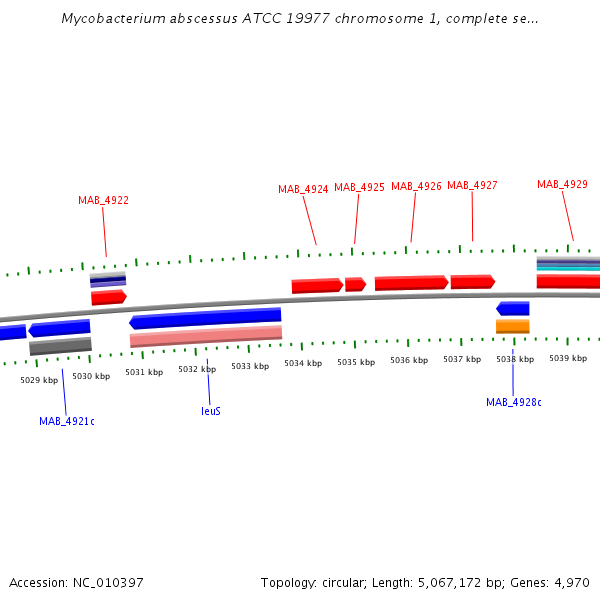 Mycobacterium abscessus ATCC 19977 chromosome 1, complete se...

MAB_4922

MAB_4924 MAB_4925 MAB_4926 MAB_4927

MAB_4929

5029 kbp 5030 kbp 5031 kbp 5032 kbp 5033 kbp 5034 kbp 5035 kbp 5036 kbp 5037 kbp 5038 kbp 5039 kbp

MAB_4921c

leuS

MAB_4928c

Accession: NC_010397

Topology: circular; Length: 5,067,172 bp; Genes: 4,970